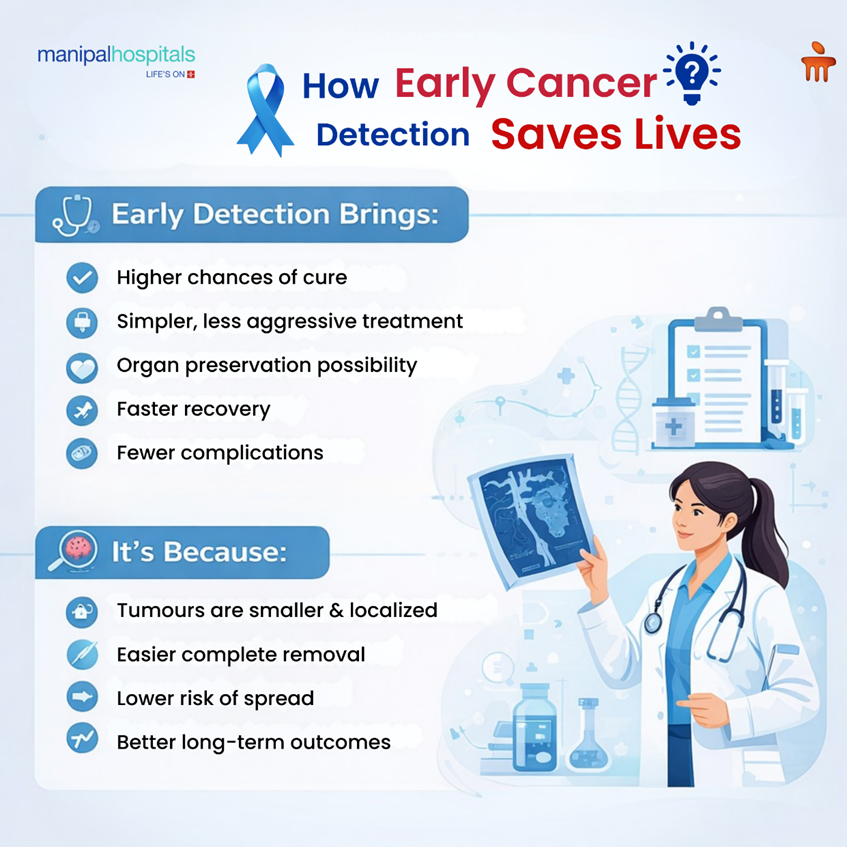 manipalhospitals
LIFE'S ON

How Early Cancer Detection Saves Lives

Early Detection Brings:

Higher chances of cure

Simpler, less aggressive treatment

Organ preservation possibility

Faster recovery

Fewer complications

It's Because:

Tumours are smaller & localized

Easier complete removal

Lower risk of spread

Better long-term outcomes